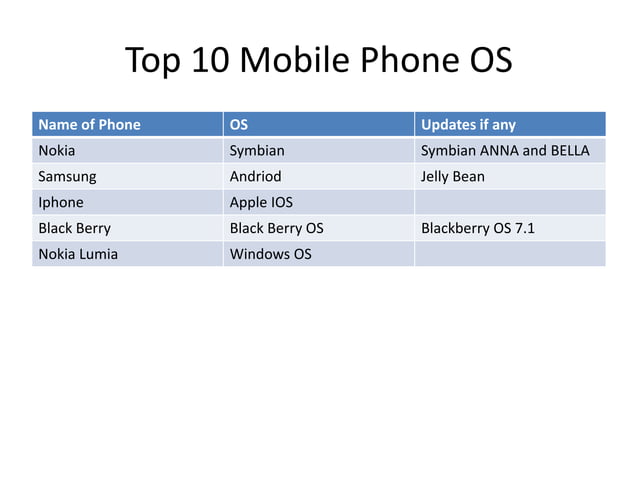 Top 10 Mobile Phone OS

| Name of Phone | OS | Updates if any |
|---|---|---|
| Nokia | Symbian | Symbian ANNA and BELLA |
| Samsung | Andriod | Jelly Bean |
| Iphone | Apple IOS | |
| Black Berry | Black Berry OS | Blackberry OS 7.1 |
| Nokia Lumia | Windows OS | |